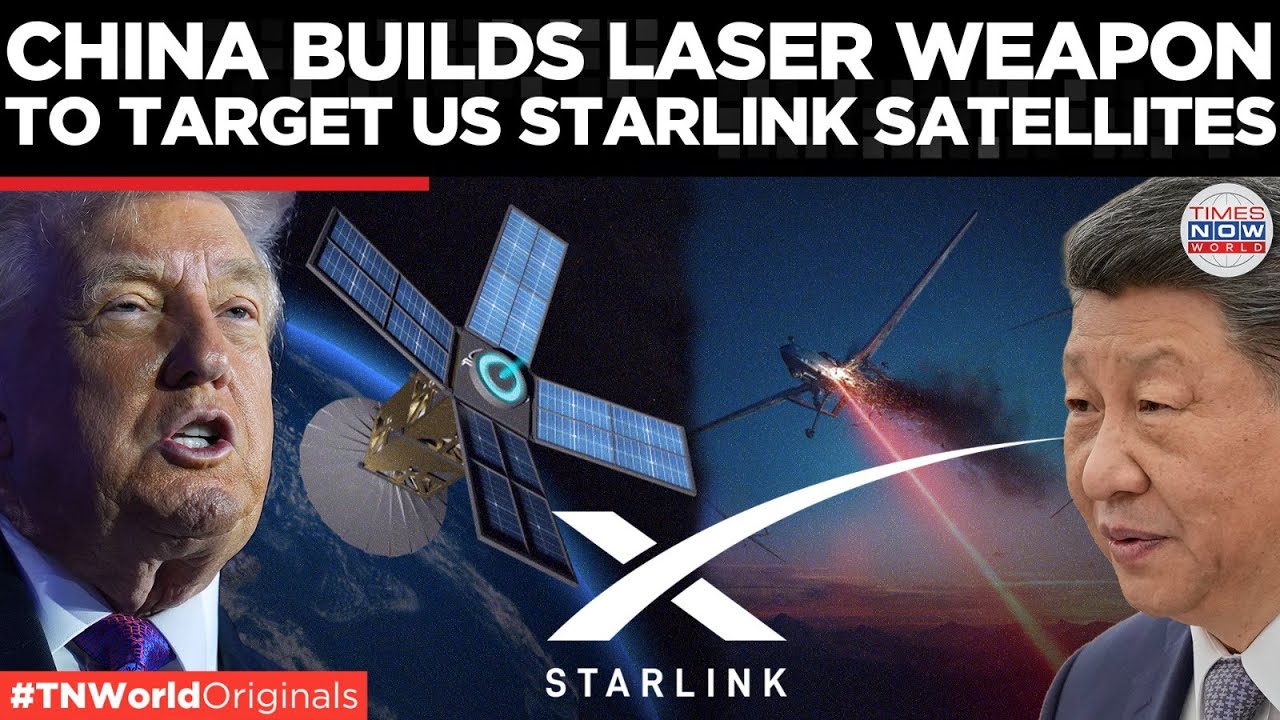 CHINA BUILDS LASER WEAPON TO TARGET US STARLINK SATELLITES

TIMES NOW WORLD

STARLINK

#TNWorldOriginals